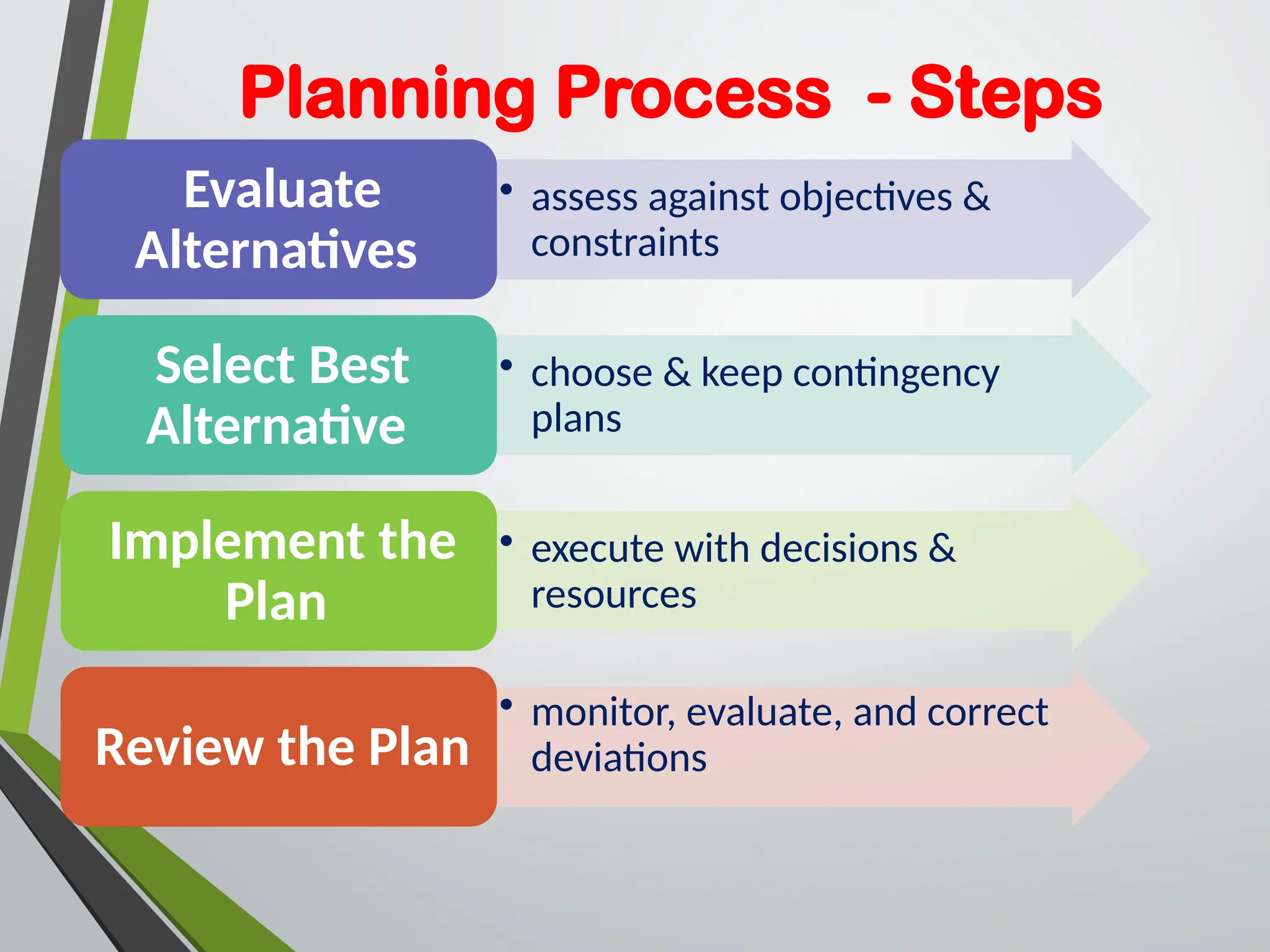 Planning Process - Steps

Evaluate Alternatives

• assess against objectives & constraints

Select Best Alternative

• choose & keep contingency plans

Implement the Plan

• execute with decisions & resources

Review the Plan

• monitor, evaluate, and correct deviations